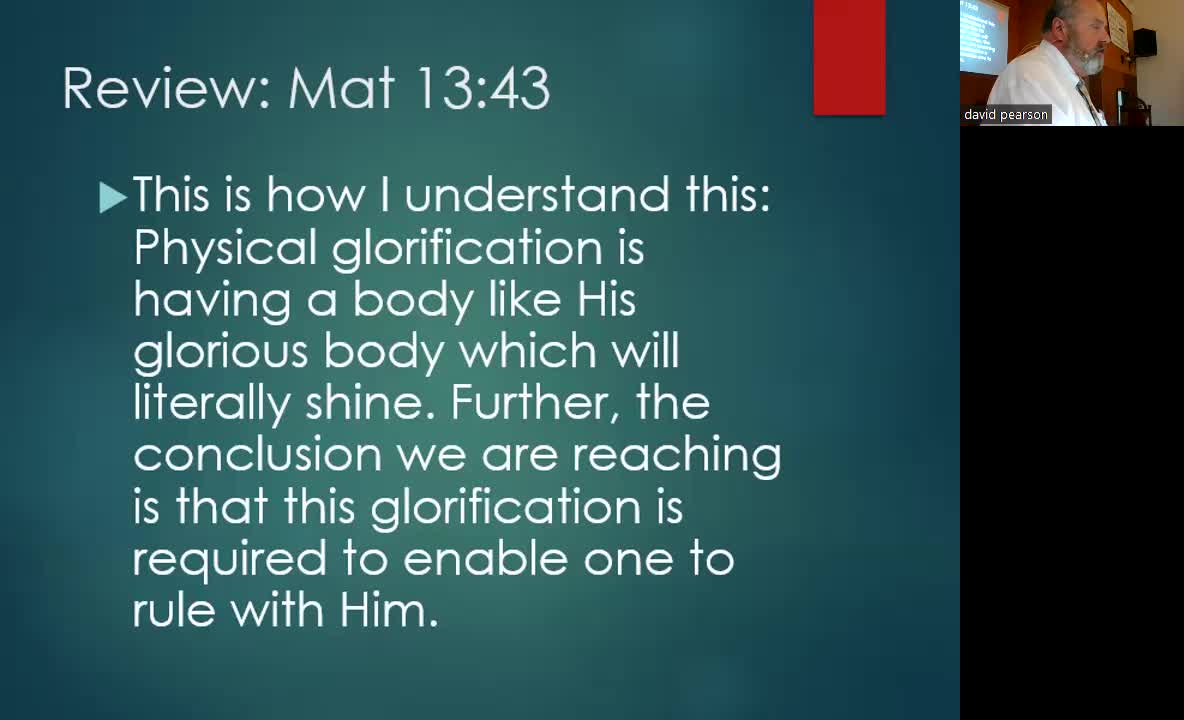 Review: Mat 13:43

This is how I understand this: Physical glorification is having a body like His glorious body which will literally shine. Further, the conclusion we are reaching is that this glorification is required to enable one to rule with Him.

david pearson